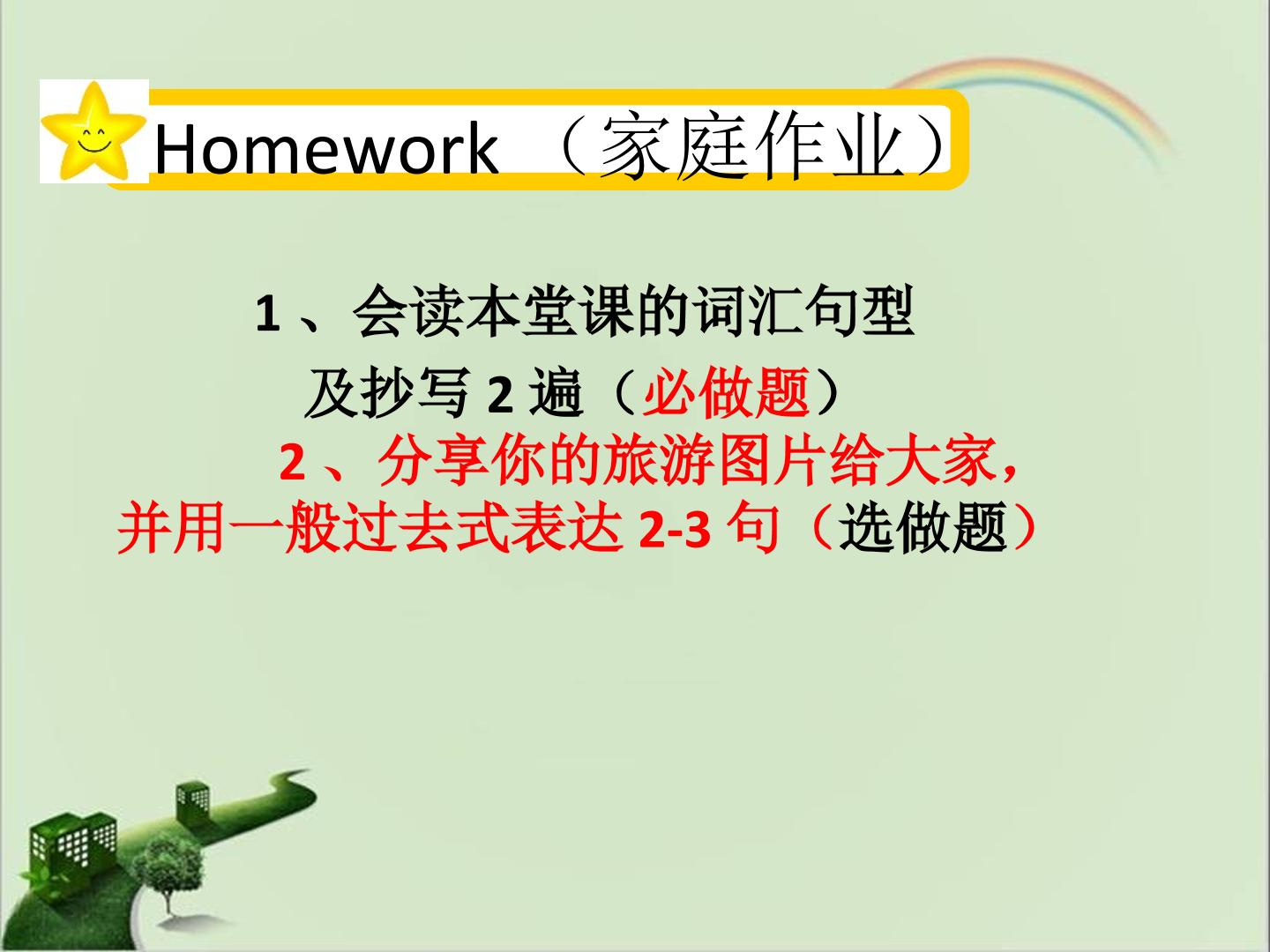 Homework （家庭作业）

1 、会读本堂课的词汇句型及抄写 2 遍（必做题）

2 、分享你的旅游图片给大家，并用一般过去式表达 2-3 句（选做题）